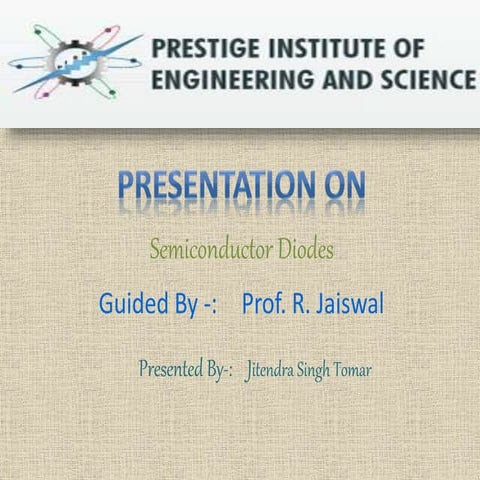 PRESTIGE INSTITUTE OF ENGINEERING AND SCIENCE

PRESENTATION ON

Semiconductor Diodes

Guided By -: Prof. R. Jaiswal

Presented By-: Jitendra Singh Tomar